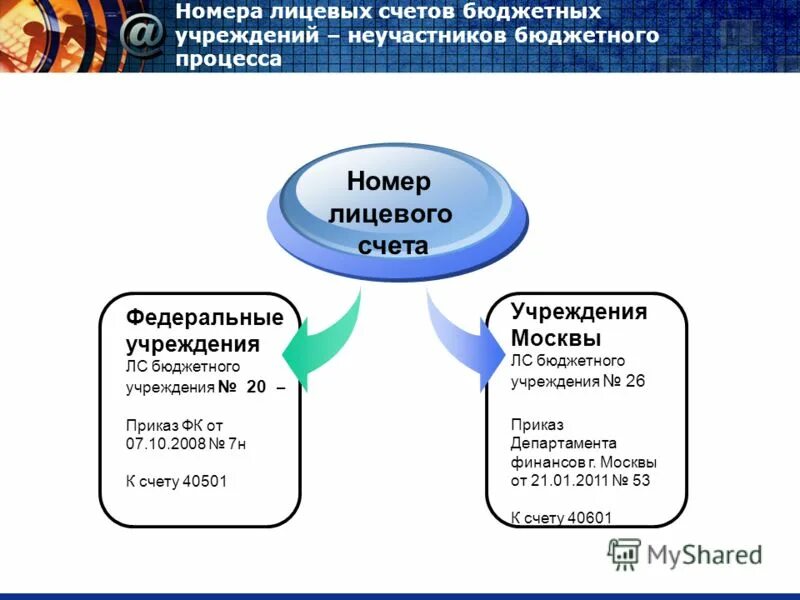 Номера лицевых счетов бюджетных учреждений – неучастников бюджетного процесса

Номер лицевого счета

Федеральные учреждения
ЛС бюджетного учреждения № 20 –

Приказ ФК от 07.10.2008 № 7н

К счету 40501

Учреждения Москвы
ЛС бюджетного учреждения № 26

Приказ Департамента финансов г. Москвы от 21.01.2011 № 53

К счету 40601

MyShared